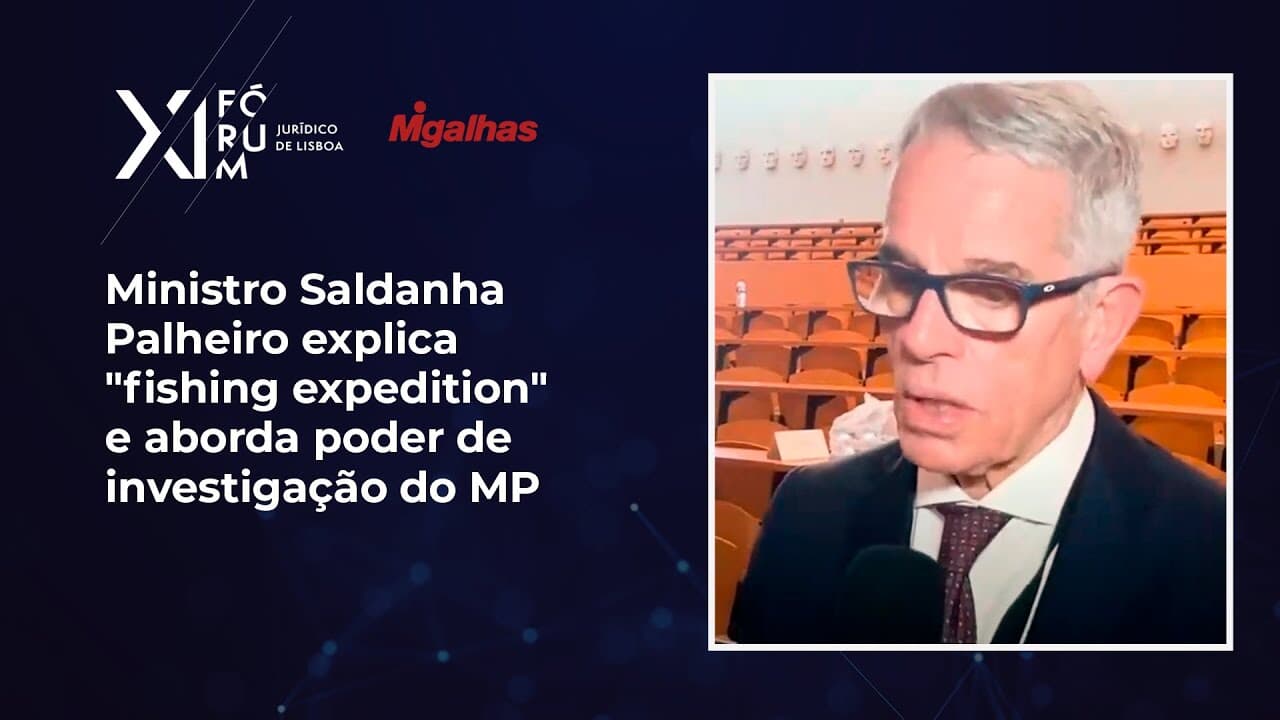 XI FÓRUM JURÍDICO DE LISBOA

Migalhas

Ministro Saldanha Palheiro explica "fishing expedition" e aborda poder de investigação do MP